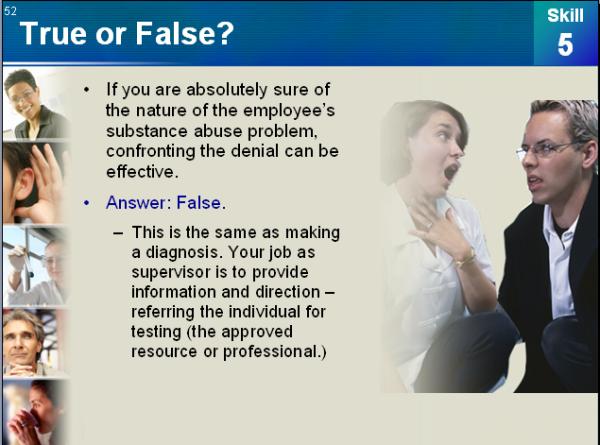 52

True or False?

Skill
5

• If you are absolutely sure of the nature of the employee's substance abuse problem, confronting the denial can be effective.

• Answer: False.

– This is the same as making a diagnosis. Your job as supervisor is to provide information and direction – referring the individual for testing (the approved resource or professional.)